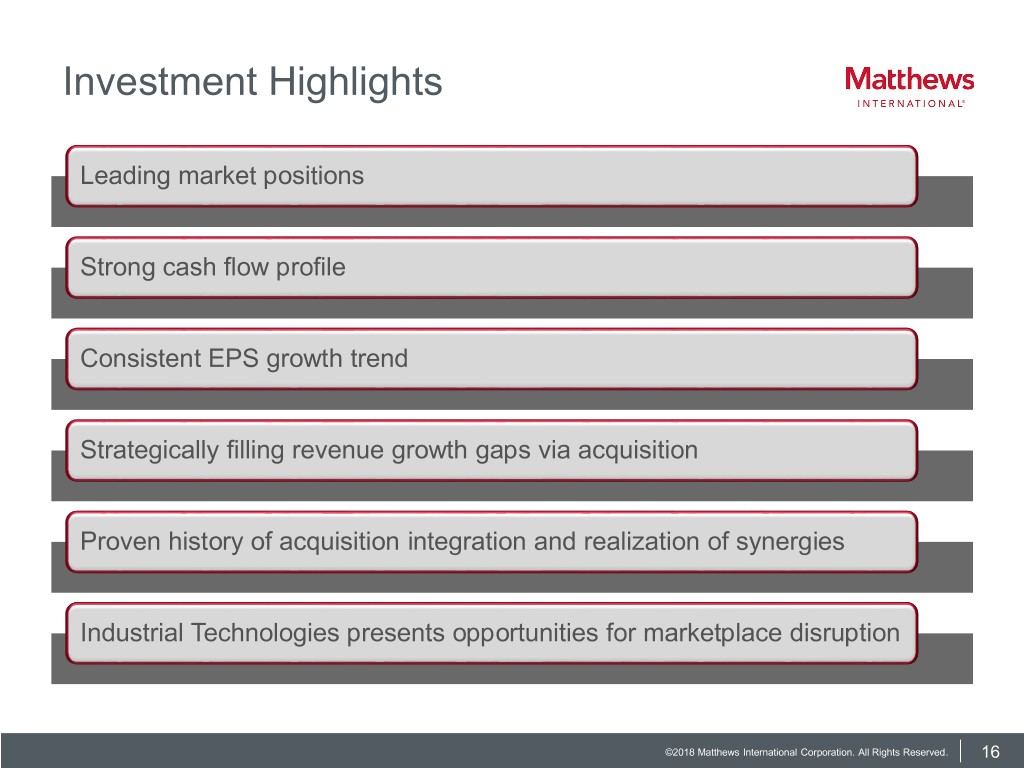 Investment Highlights

Matthews
INTERNATIONAL®

Leading market positions

Strong cash flow profile

Consistent EPS growth trend

Strategically filling revenue growth gaps via acquisition

Proven history of acquisition integration and realization of synergies

Industrial Technologies presents opportunities for marketplace disruption

©2018 Matthews International Corporation. All Rights Reserved. 16